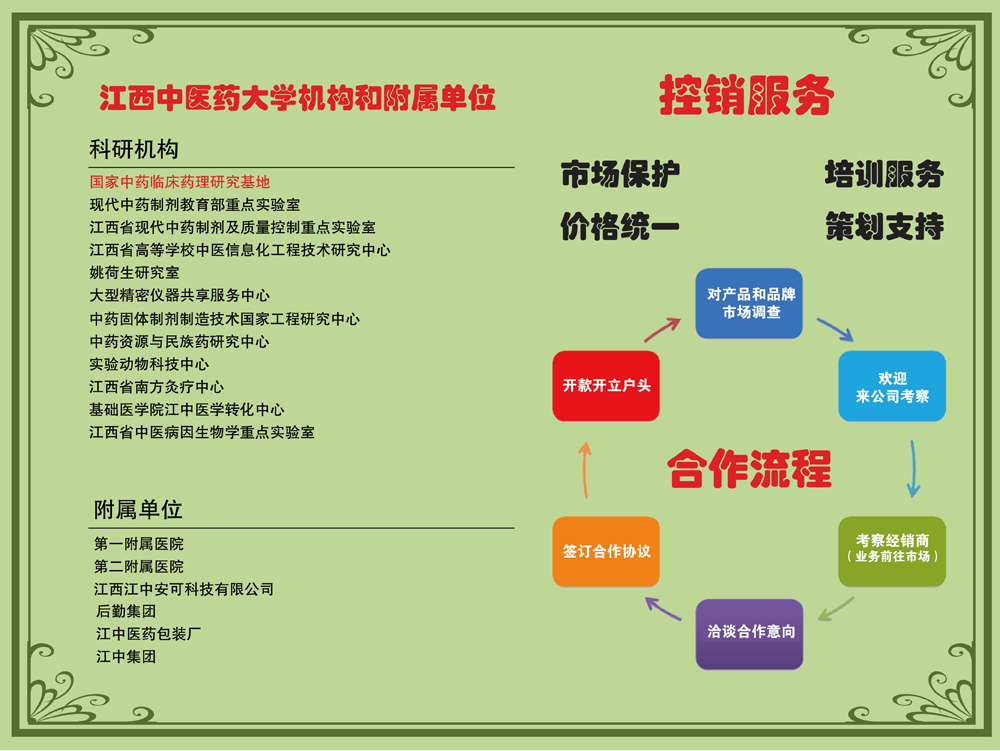 江西中医药大学机构和附属单位

科研机构

国家中药临床药理研究基地
现代中药制剂教育部重点实验室
江西省现代中药制剂及质量控制重点实验室
江西省高等学校中医信息化工程技术研究中心
姚荷生研究室
大型精密仪器共享服务中心
中药固体制剂制造技术国家工程研究中心
中药资源与民族药研究中心
实验动物科技中心
江西省南方灸疗中心
基础医学院江中医学转化中心
江西省中医病因生物学重点实验室

附属单位

第一附属医院
第二附属医院
江西江中安可科技有限公司
后勤集团
江中医药包装厂
江中集团

控销服务

市场保护
培训服务
价格统一
策划支持

对产品和品牌市场调查
欢迎来公司考察
考察经销商（业务前往市场）
洽谈合作意向
签订合作协议
开款开立户头

合作流程